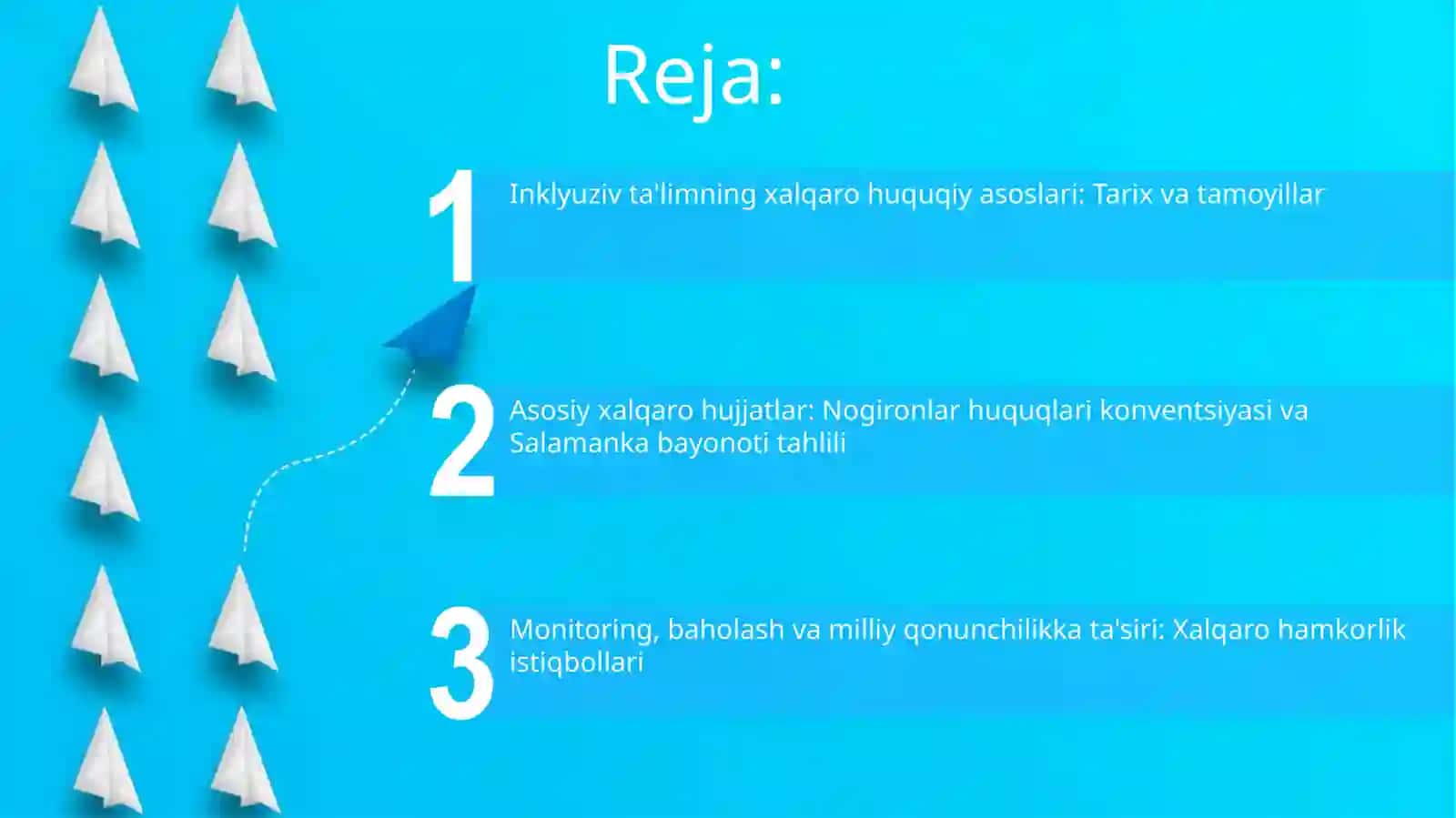 Reja:

1 Inklyuziv ta'limning xalqaro huquqiy asoslari: Tarix va tamoyillar

2 Asosiy xalqaro hujjatlar: Nogironlar huquqlari konventsiyasi va Salamanka bayonoti tahlili

3 Monitoring, baholash va milliy qonunchilikka ta'siri: Xalqaro hamkorlik istiqbollari